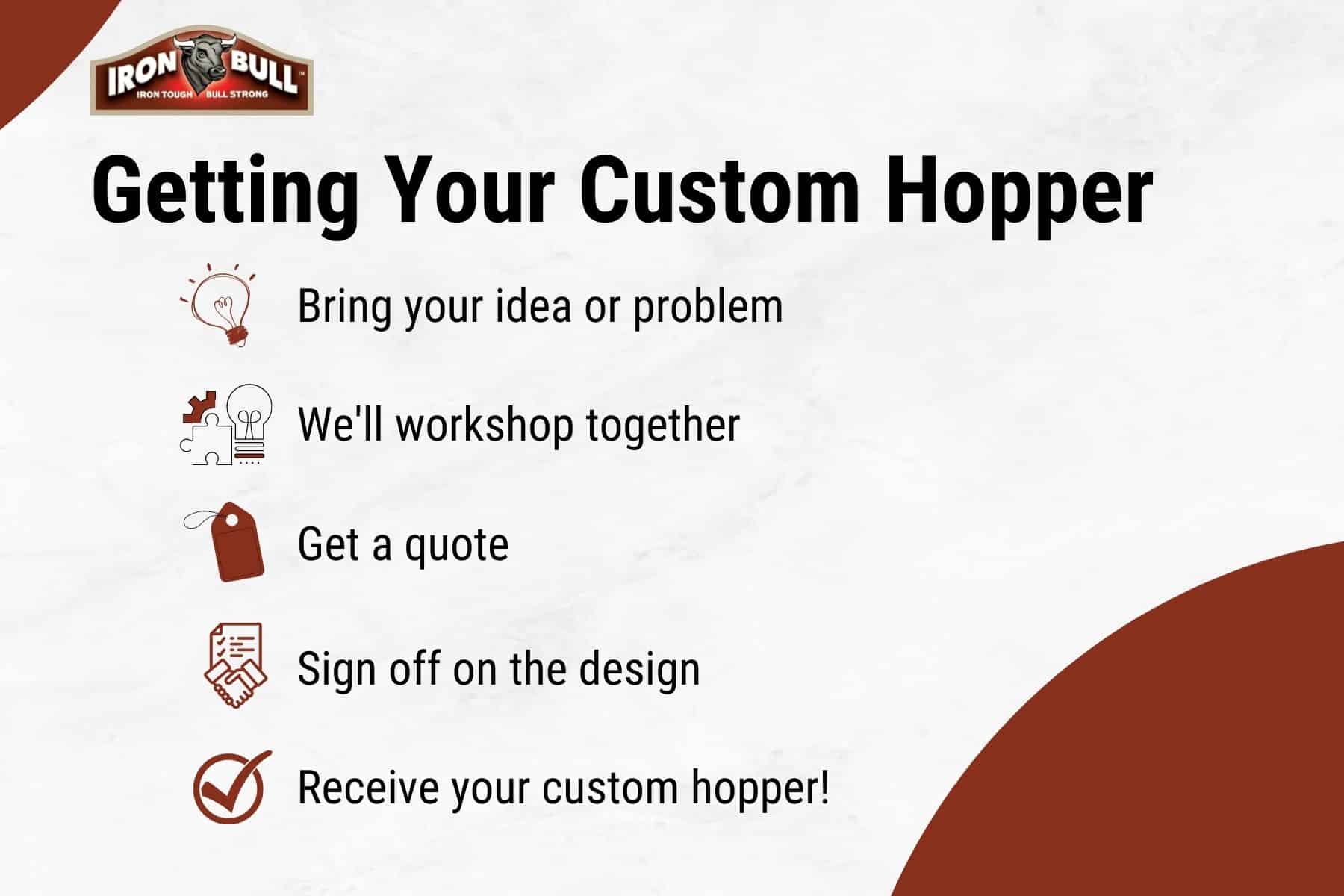 IRON BULL™
IRON TOUGH BULL STRONG

Getting Your Custom Hopper

Bring your idea or problem

We'll workshop together

Get a quote

Sign off on the design

Receive your custom hopper!